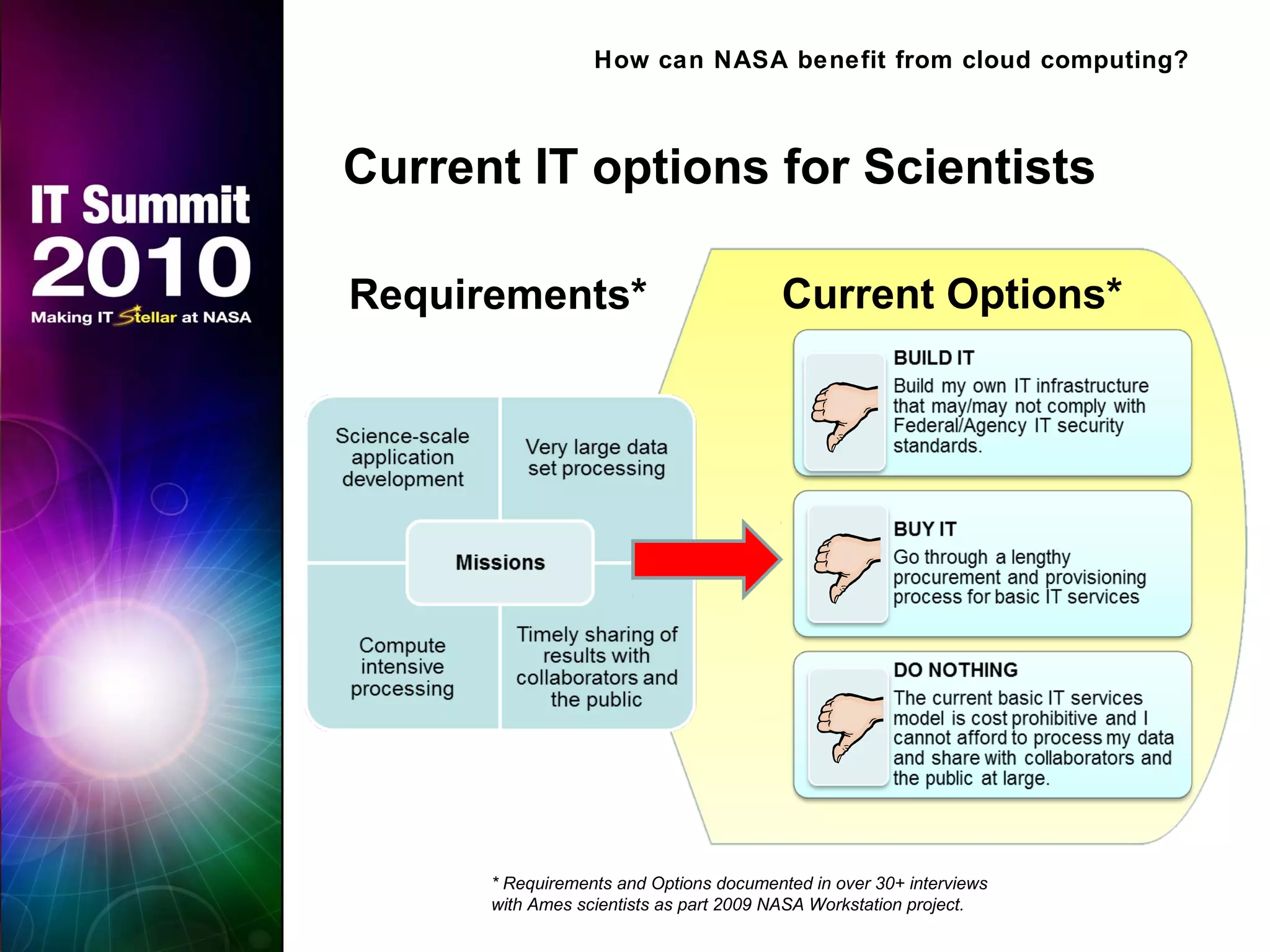 IT Summit
2010
Making IT Stellar at NASA

How can NASA benefit from cloud computing?

Current IT options for Scientists

Requirements*

Science-scale application development

Very large data set processing

Missions

Compute intensive processing

Timely sharing of results with collaborators and the public

Current Options*

BUILD IT
Build my own IT infrastructure that may/may not comply with Federal/Agency IT security standards.

BUY IT
Go through a lengthy procurement and provisioning process for basic IT services

DO NOTHING
The current basic IT services model is cost prohibitive and I cannot afford to process my data and share with collaborators and the public at large.

* Requirements and Options documented in over 30+ interviews with Ames scientists as part 2009 NASA Workstation project.